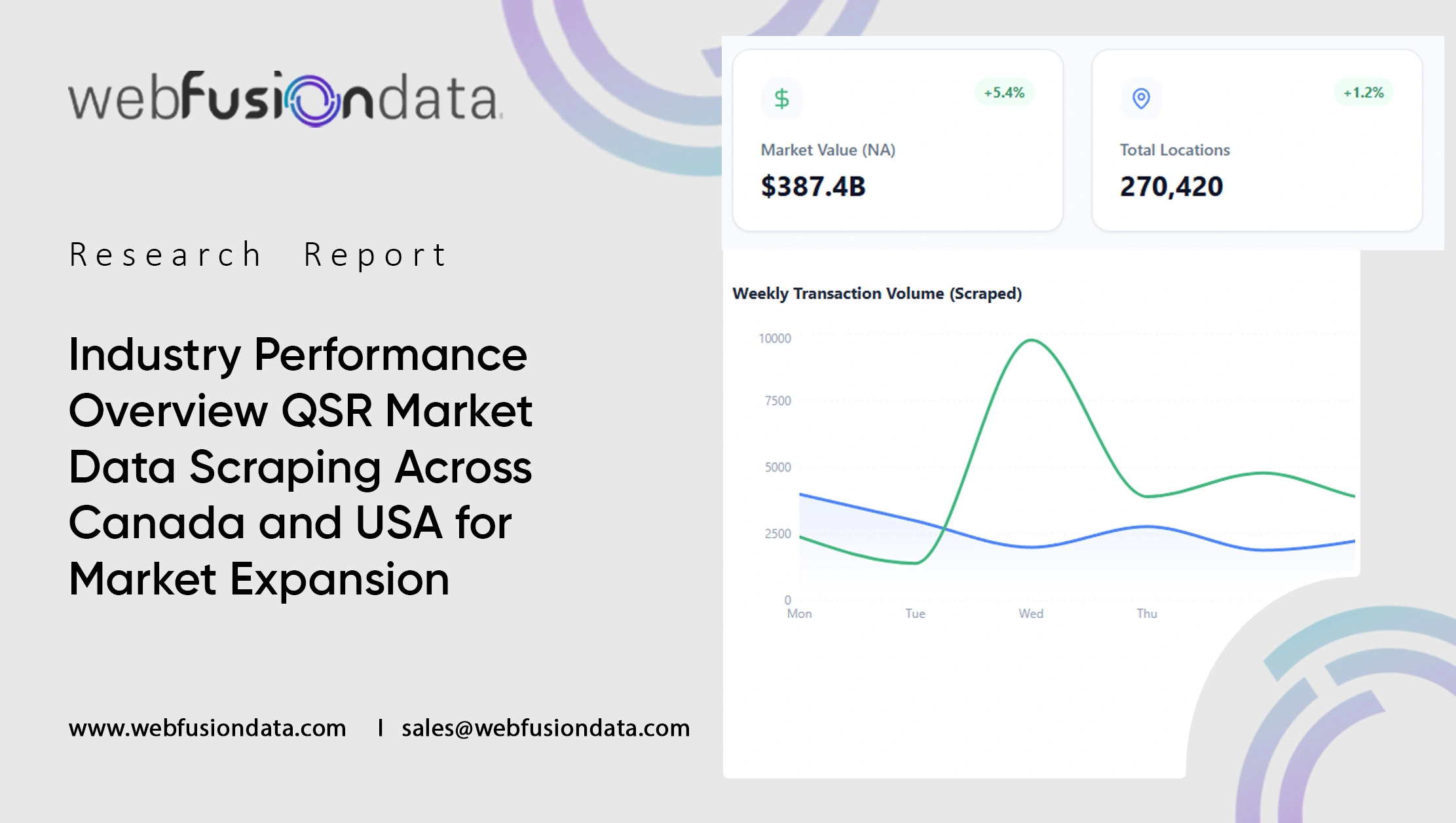 webfusiondata

Research Report

Industry Performance Overview QSR Market Data Scraping Across Canada and USA for Market Expansion

www.webfusiondata.com | sales@webfusiondata.com

$ +5.4%

Market Value (NA)

$387.4B

+1.2%

Total Locations

270,420

Weekly Transaction Volume (Scraped)

10000
7500
5000
2500
0
Mon Tue Wed Thu